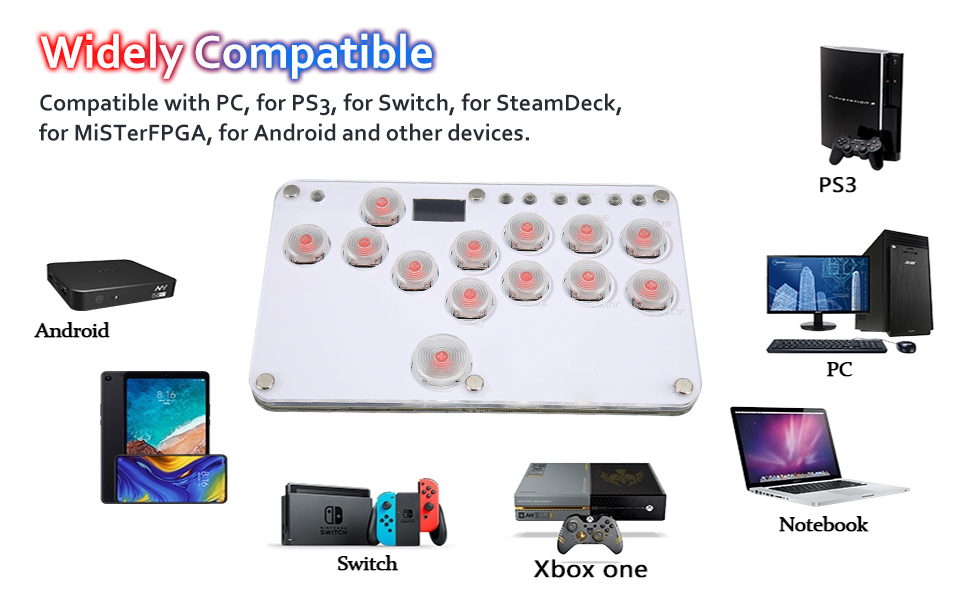 Widely Compatible

Compatible with PC, for PS3, for Switch, for SteamDeck, for MiSTerFPGA, for Android and other devices.

PS3

Android

PC

Notebook

Switch

Xbox one